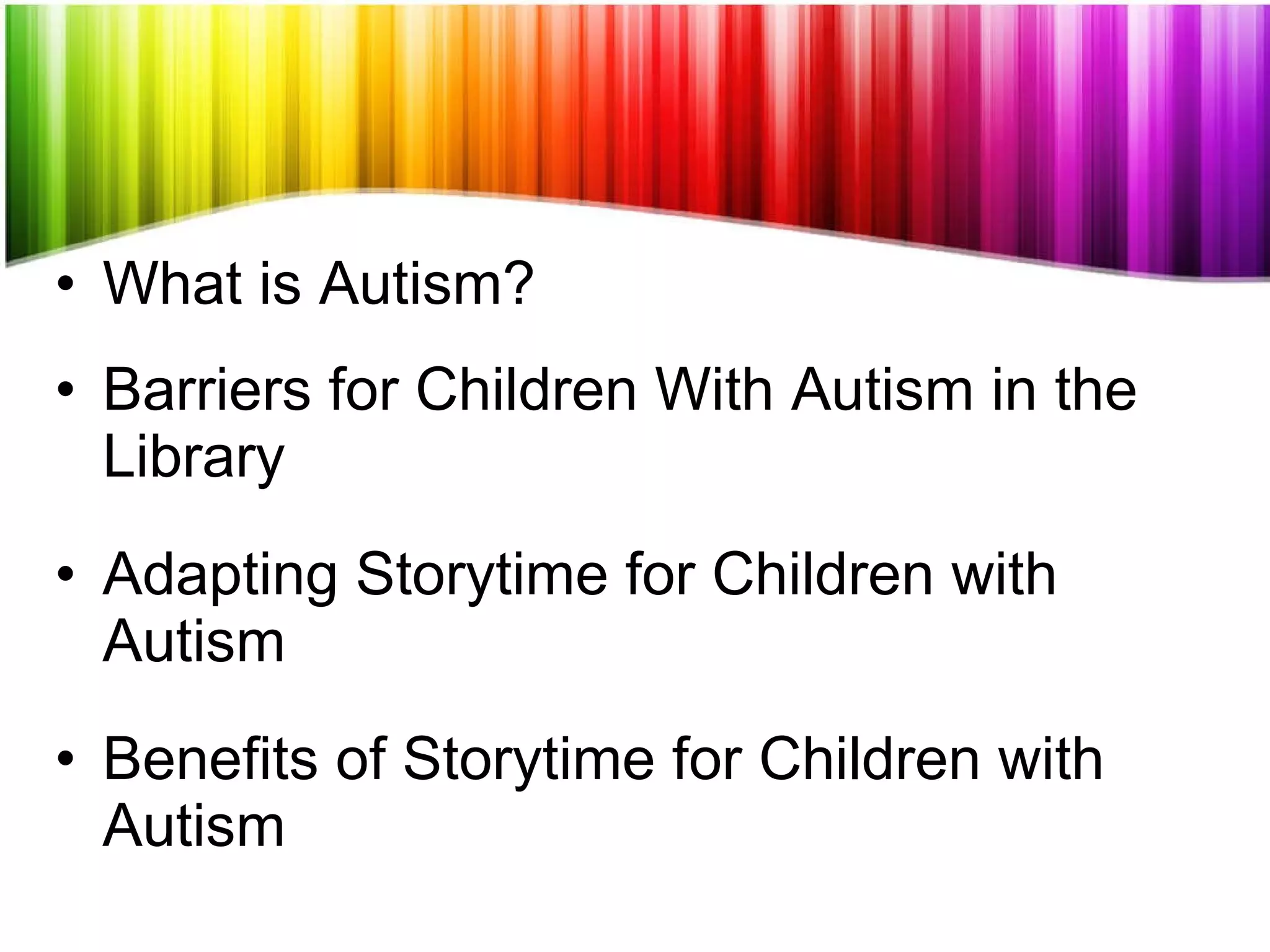 • What is Autism?

• Barriers for Children With Autism in the Library

• Adapting Storytime for Children with Autism

• Benefits of Storytime for Children with Autism